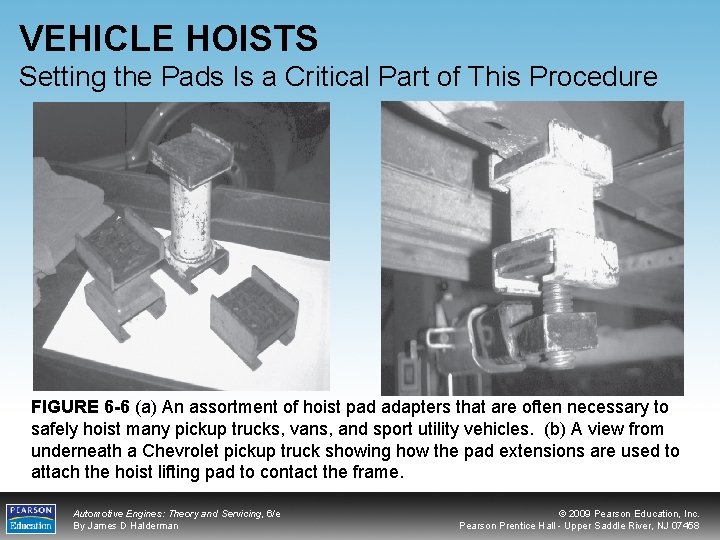 VEHICLE HOISTS
Setting the Pads Is a Critical Part of This Procedure

FIGURE 6-6 (a) An assortment of hoist pad adapters that are often necessary to safely hoist many pickup trucks, vans, and sport utility vehicles. (b) A view from underneath a Chevrolet pickup truck showing how the pad extensions are used to attach the hoist lifting pad to contact the frame.

PEARSON Education

Automotive Engines: Theory and Servicing, 6/e
By James D Halderman

© 2009 Pearson Education, Inc.
Pearson Prentice Hall - Upper Saddle River, NJ 07458